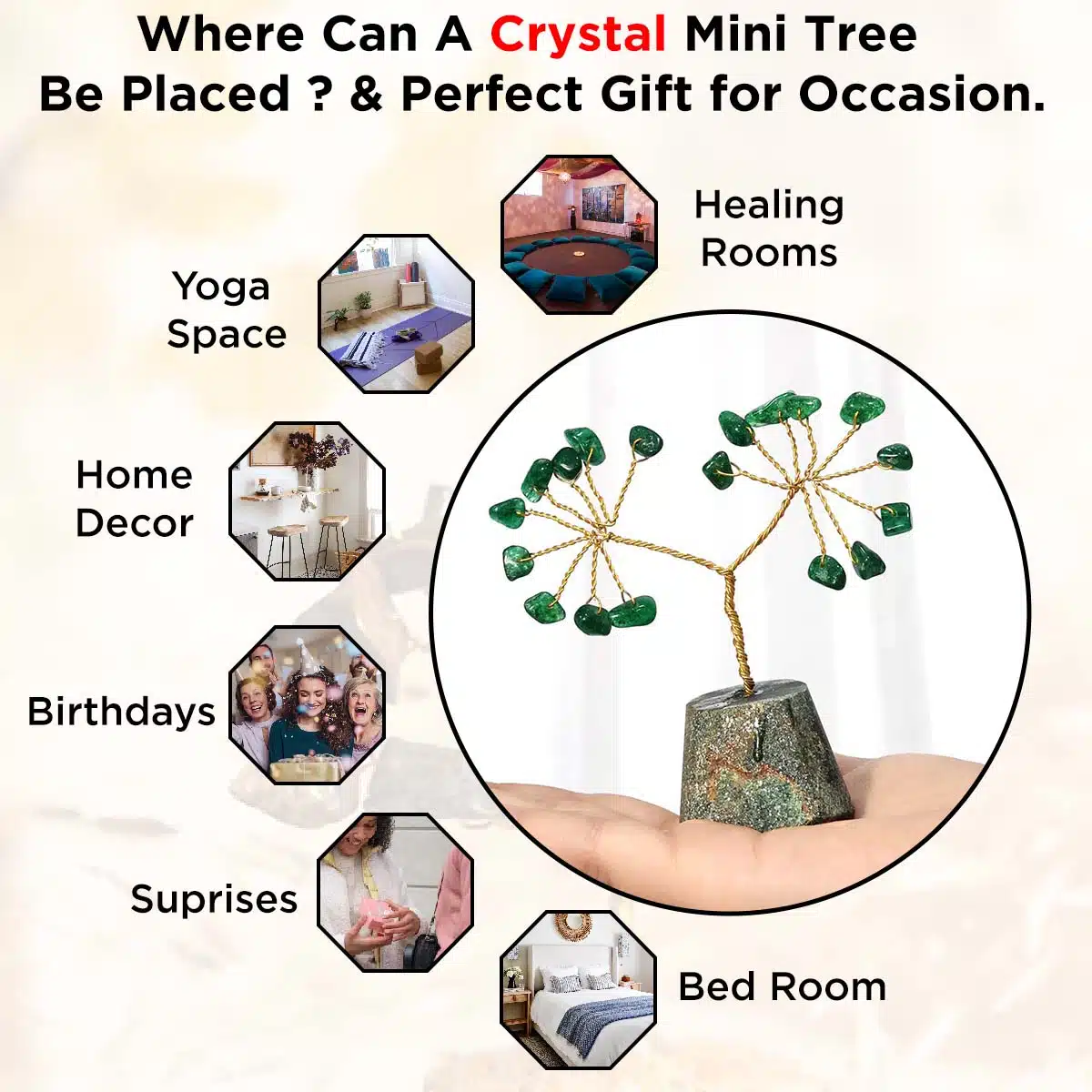 Where Can A Crystal Mini Tree Be Placed ? & Perfect Gift for Occasion.

Healing Rooms

Yoga Space

Home Decor

Birthdays

Suprises

Bed Room